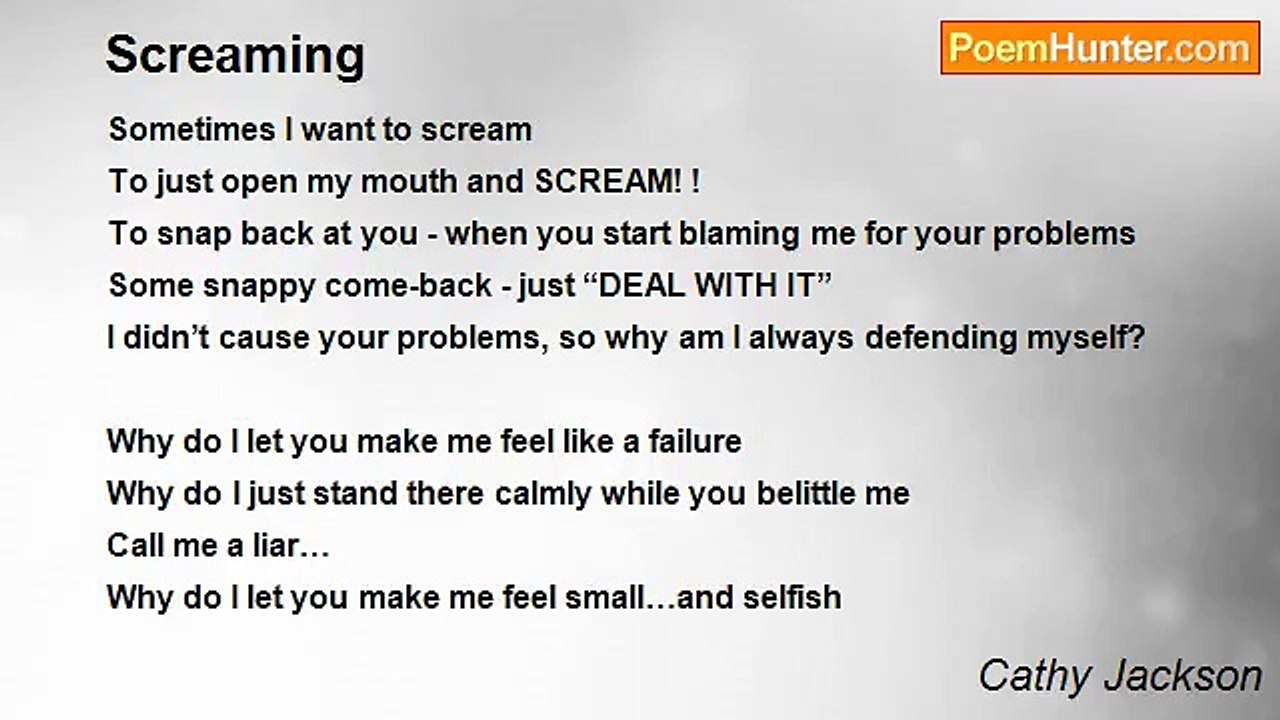 Screaming

PoemHunter.com

Sometimes I want to scream
To just open my mouth and SCREAM! !
To snap back at you - when you start blaming me for your problems
Some snappy come-back - just “DEAL WITH IT”
I didn’t cause your problems, so why am I always defending myself?

Why do I let you make me feel like a failure
Why do I just stand there calmly while you belittle me
Call me a liar…
Why do I let you make me feel small…and selfish

Cathy Jackson